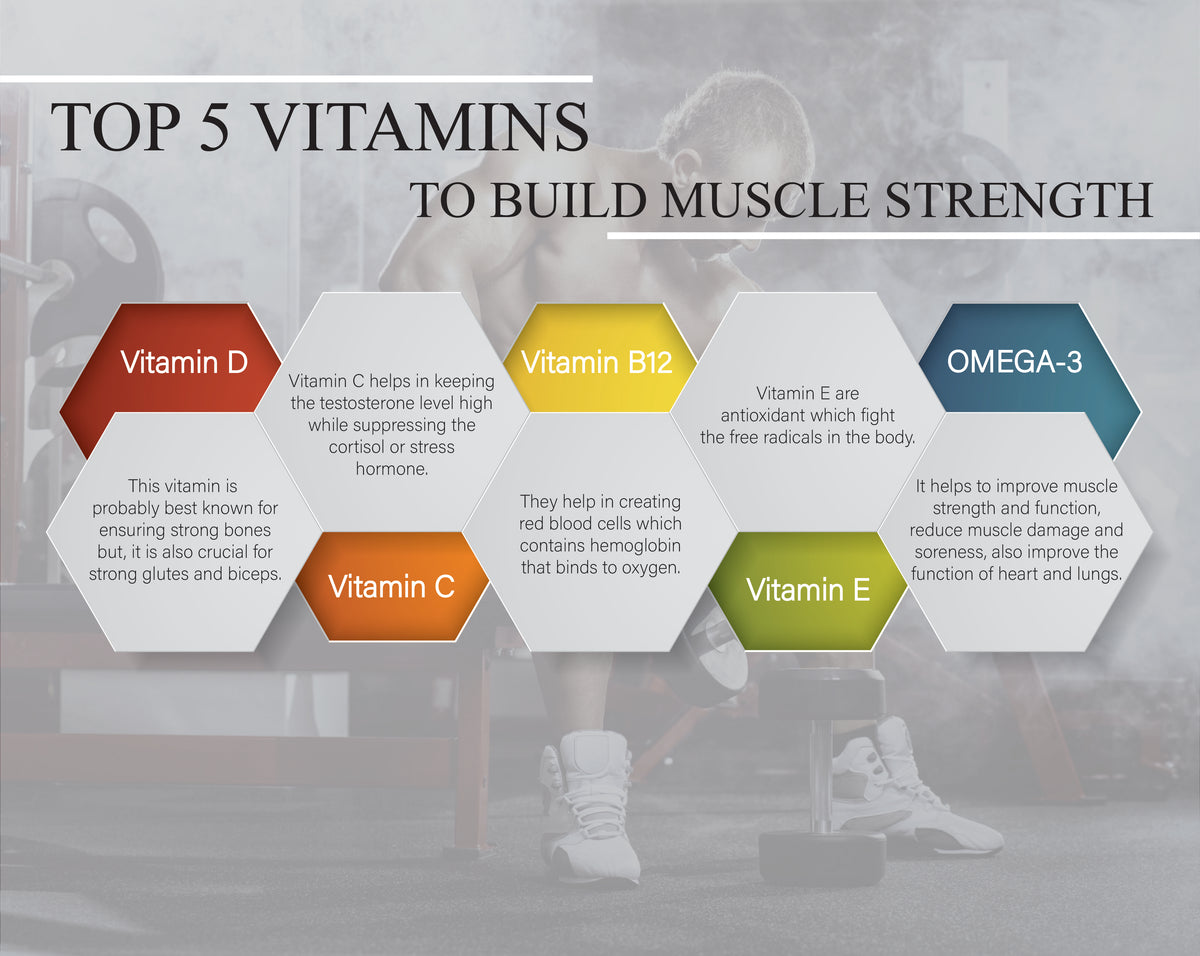 TOP 5 VITAMINS

TO BUILD MUSCLE STRENGTH

Vitamin D

This vitamin is probably best known for ensuring strong bones but, it is also crucial for strong glutes and biceps.

Vitamin C helps in keeping the testosterone level high while suppressing the cortisol or stress hormone.

Vitamin C

Vitamin B12

They help in creating red blood cells which contains hemoglobin that binds to oxygen.

Vitamin E are antioxidant which fight the free radicals in the body.

Vitamin E

OMEGA-3

It helps to improve muscle strength and function, reduce muscle damage and soreness, also improve the function of heart and lungs.